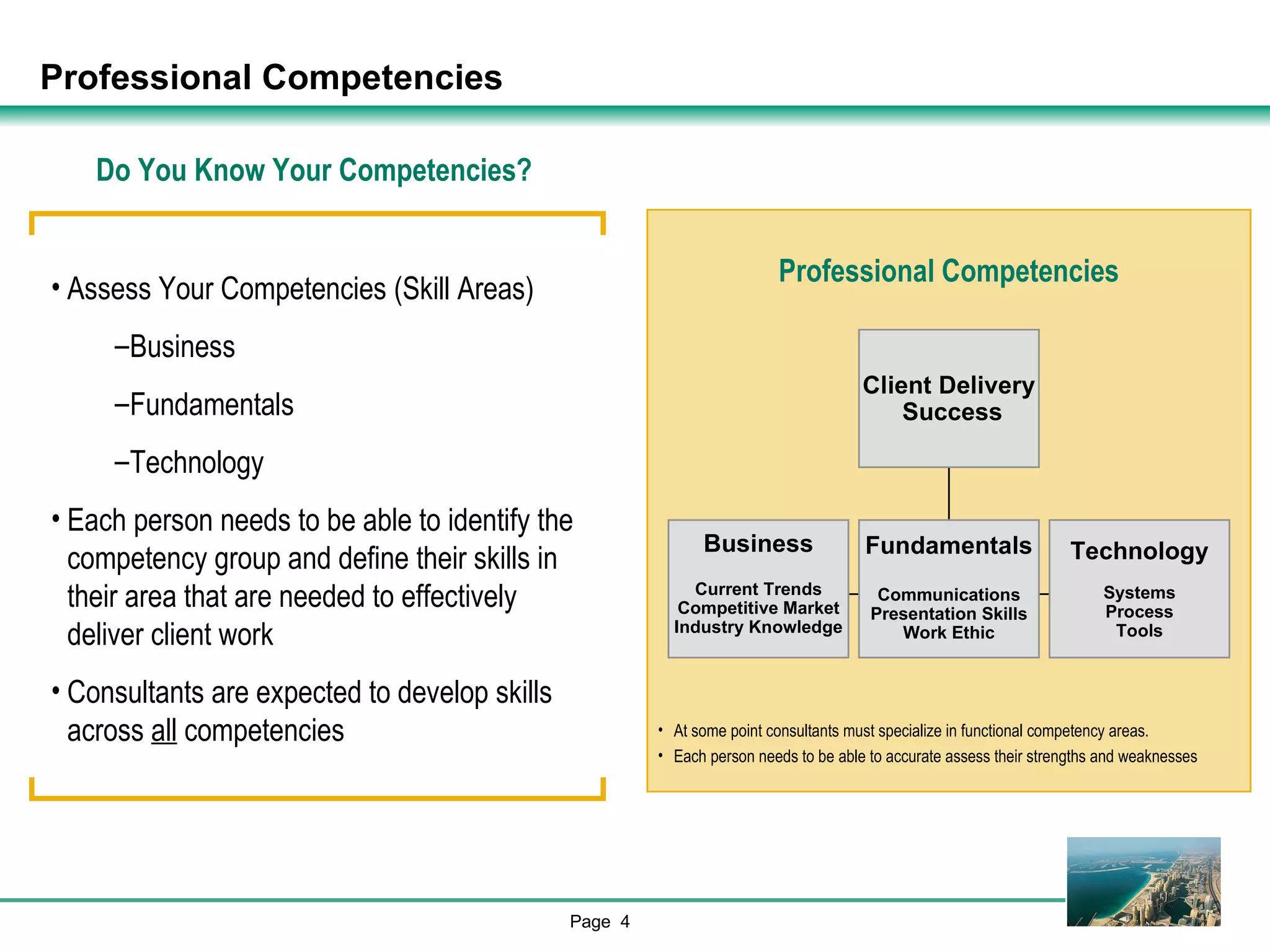 Professional Competencies

Do You Know Your Competencies?

• Assess Your Competencies (Skill Areas)

–Business

–Fundamentals

–Technology

• Each person needs to be able to identify the competency group and define their skills in their area that are needed to effectively deliver client work

• Consultants are expected to develop skills across all competencies

Professional Competencies

Client Delivery Success

Business

Current Trends
Competitive Market
Industry Knowledge

Fundamentals

Communications
Presentation Skills
Work Ethic

Technology

Systems
Process
Tools

• At some point consultants must specialize in functional competency areas.
• Each person needs to be able to accurate assess their strengths and weaknesses

Page 4